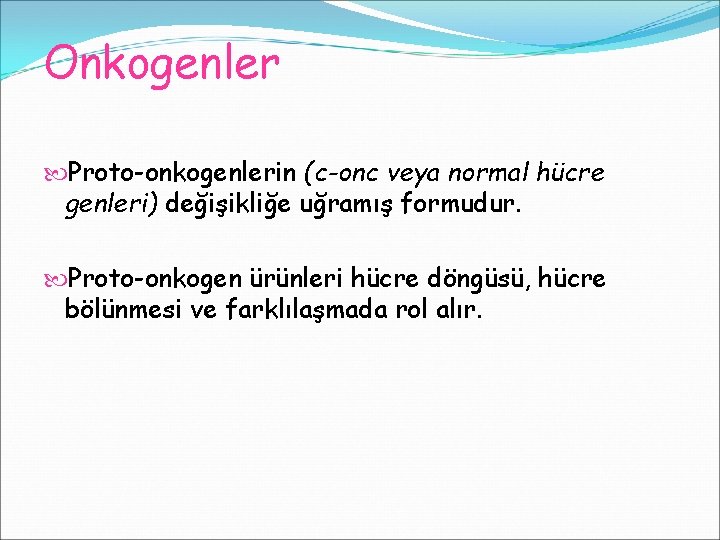 Onkogenler

Proto-onkogenlerin (c-onc veya normal hücre genleri) değişikliğe uğramış formudur.

Proto-onkogen ürünleri hücre döngüsü, hücre bölünmesi ve farklılaşmada rol alır.